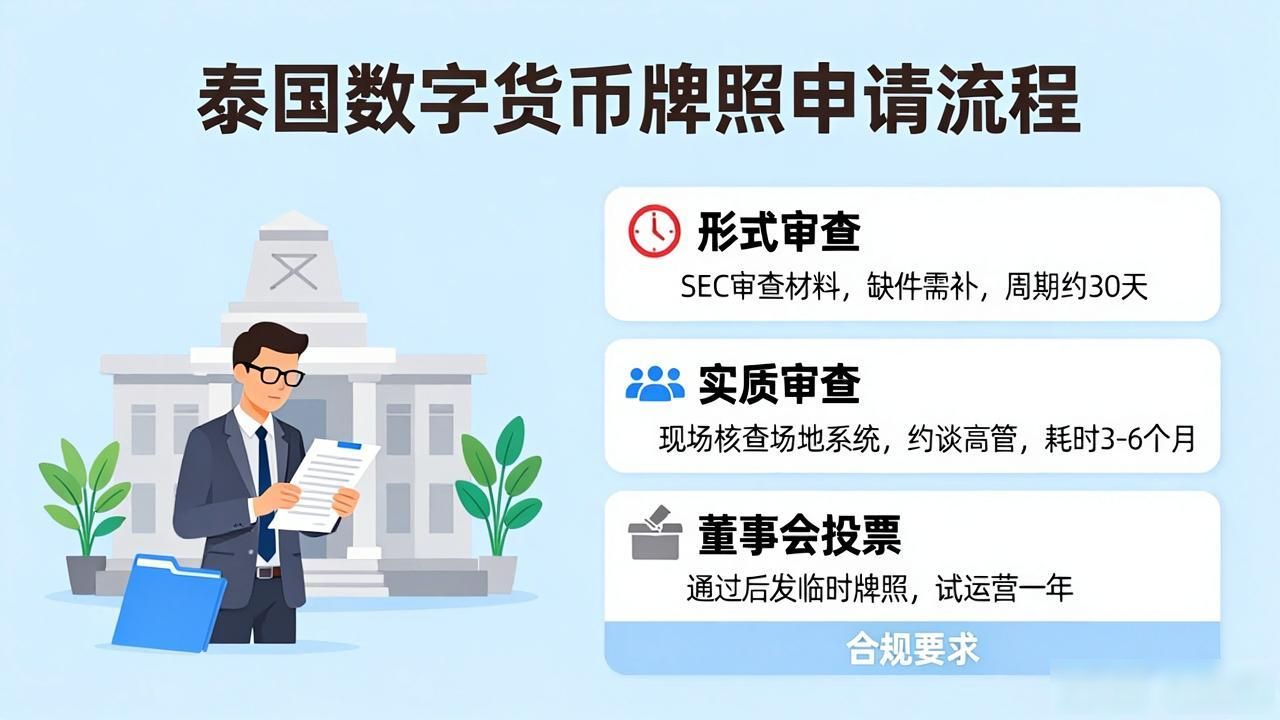 泰国数字货币牌照申请流程

形式审查
SEC审查材料，缺件需补，周期约30天

实质审查
现场核查场地系统，约谈高管，耗时3-6个月

董事会投票
通过后发临时牌照，试运营一年

合规要求